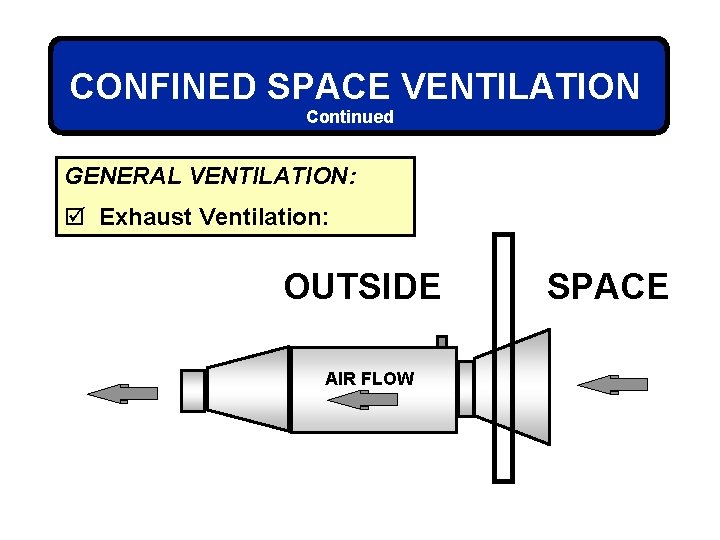 CONFINED SPACE VENTILATION
Continued

GENERAL VENTILATION:

☑ Exhaust Ventilation:

OUTSIDE

SPACE

AIR FLOW